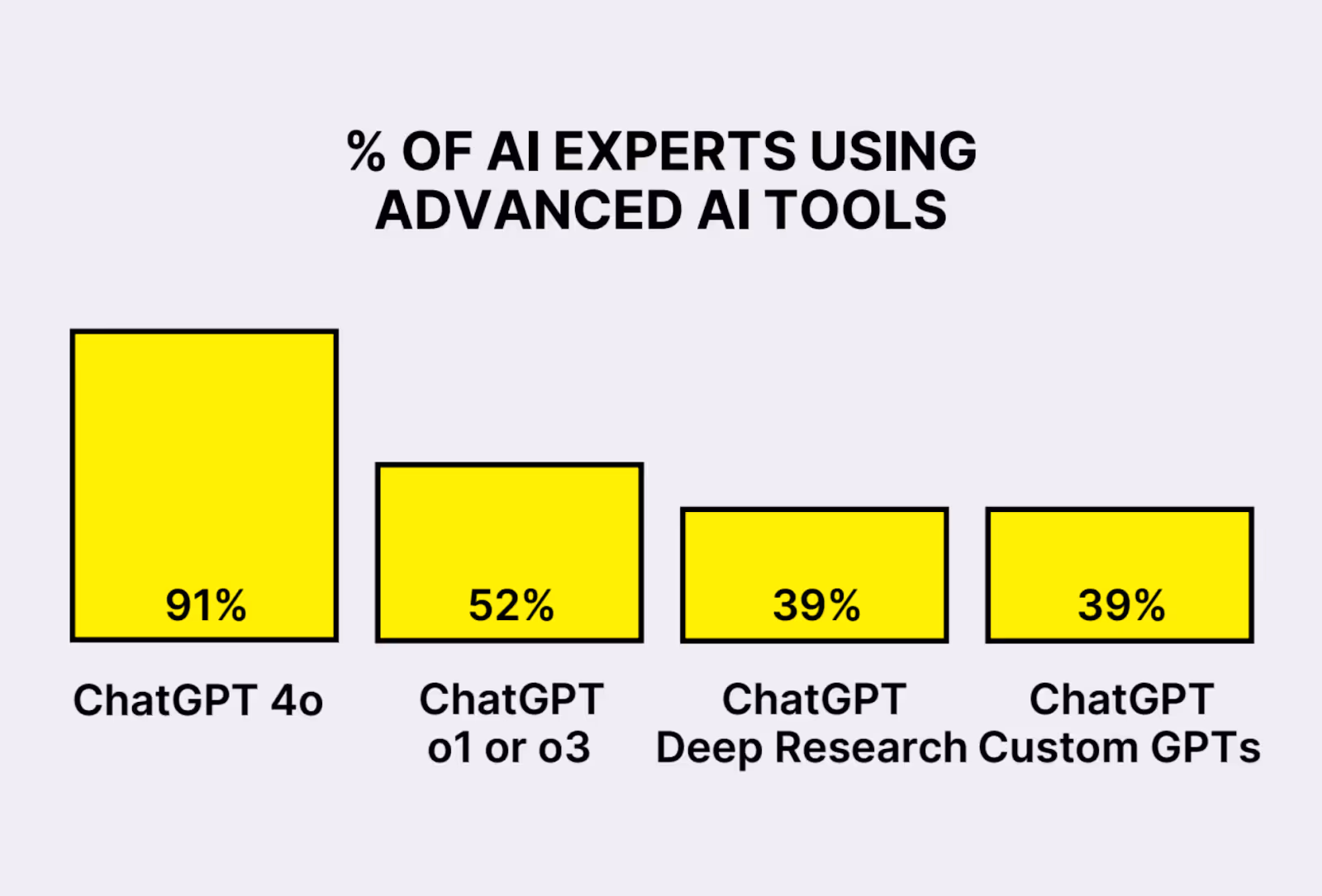 % OF AI EXPERTS USING
ADVANCED AI TOOLS

91%

52%

39%

39%

ChatGPT 4o

ChatGPT
o1 or o3

ChatGPT
Deep Research

ChatGPT
Custom GPTs